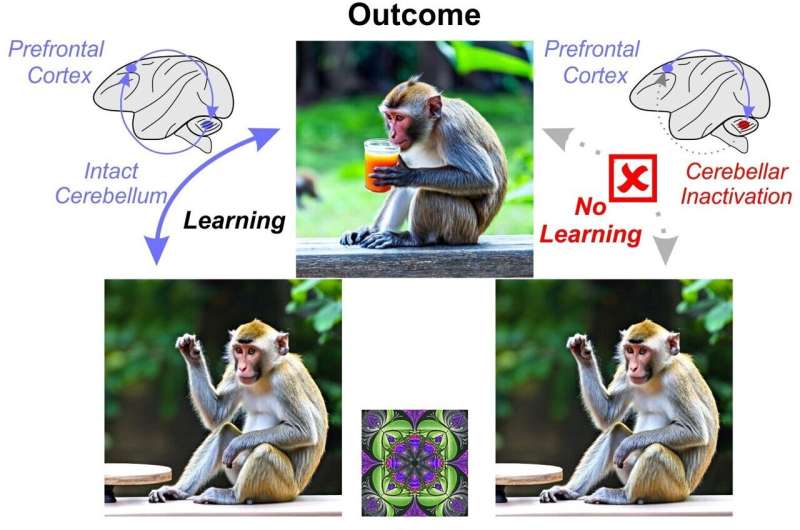 Outcome

Prefrontal Cortex

Intact Cerebellum

Learning

Prefrontal Cortex

Cerebellar Inactivation

No Learning